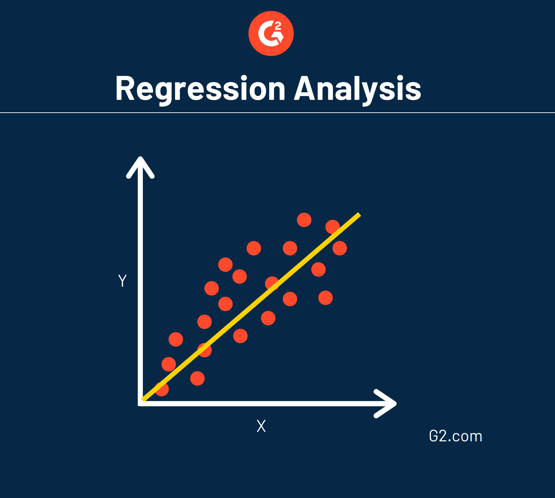 G2

Regression Analysis

Y

X

G2.com